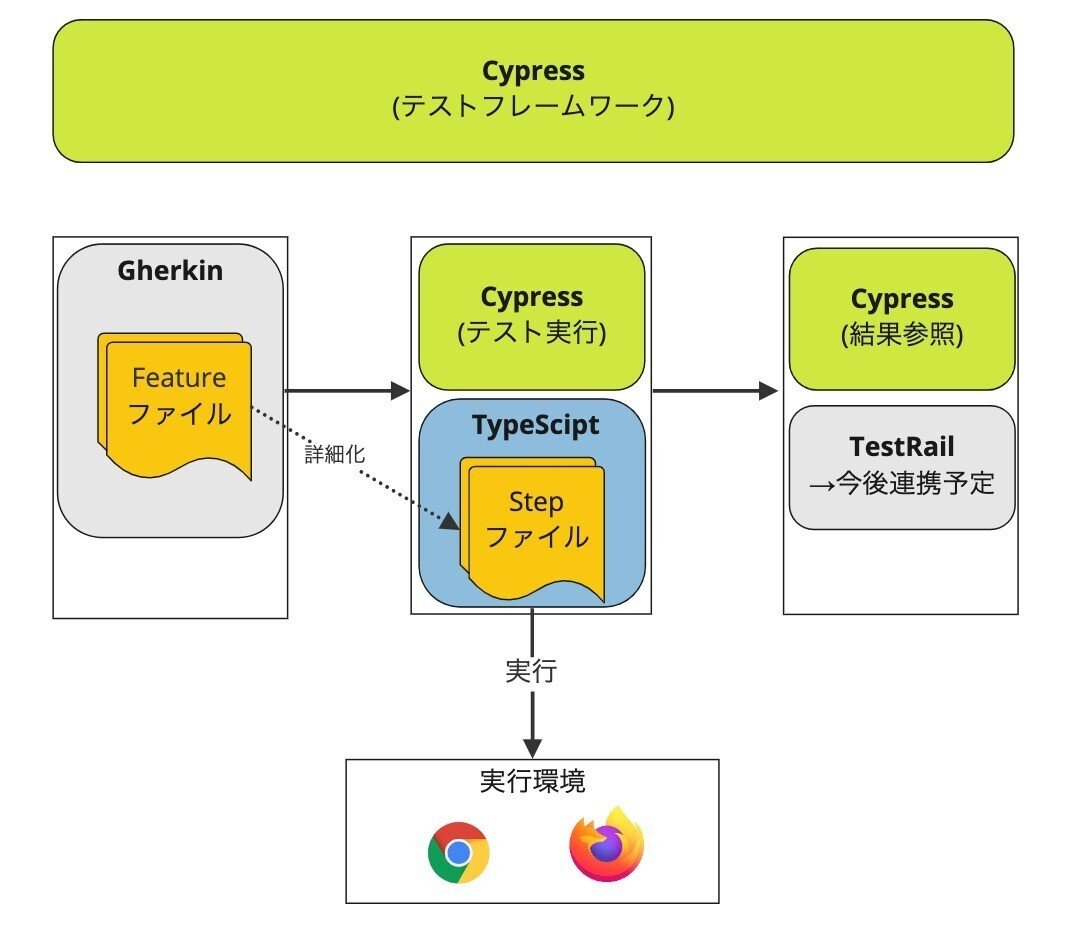 Cypress
(テストフレームワーク)

Gherkin

Feature
ファイル

詳細化

Cypress
(テスト実行)

TypeScipt

Step
ファイル

Cypress
(結果参照)

TestRail
→今後連携予定

実行

実行環境